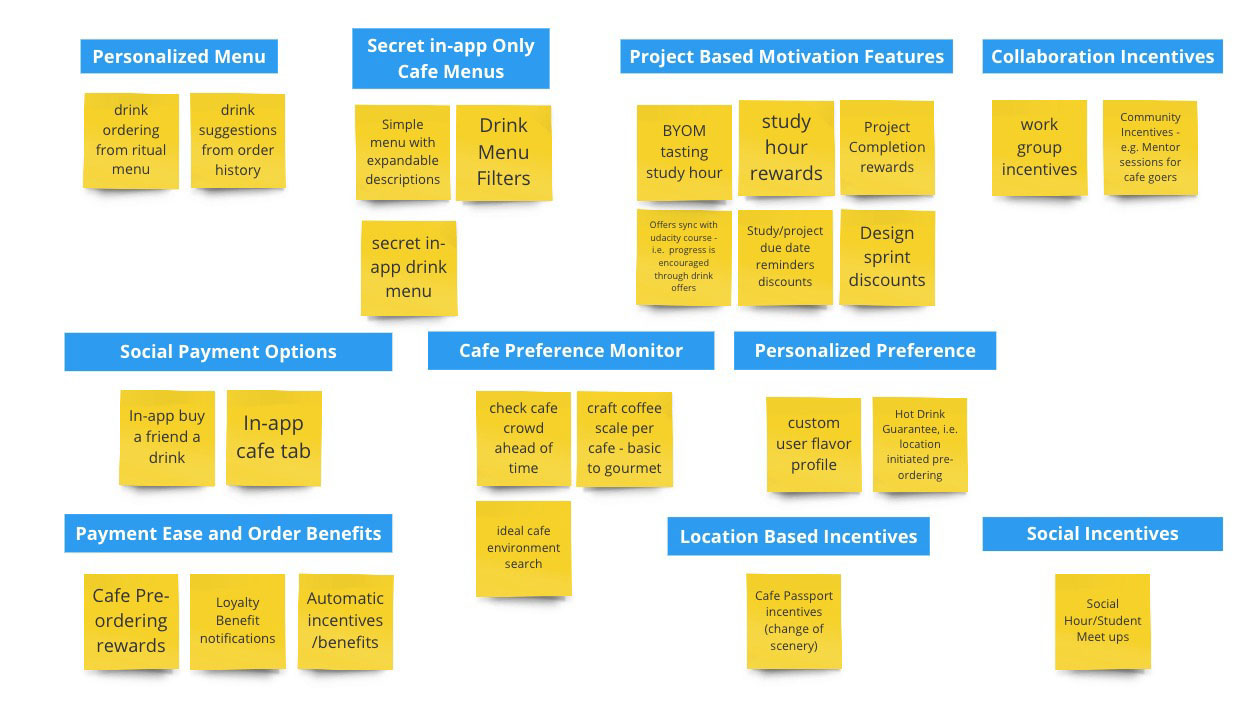 Personalized Menu

drink ordering from ritual menu

drink suggestions from order history

Secret in-app Only Cafe Menus

Simple menu with expandable descriptions

Drink Menu Filters

secret in-app drink menu

Project Based Motivation Features

BYOM tasting study hour

study hour rewards

Project Completion rewards

Offers sync with udacity course - i.e. progress is encouraged through drink offers

Study/project due date reminders discounts

Design sprint discounts

Collaboration Incentives

work group incentives

Community Incentives - e.g. Mentor sessions for cafe goers

Social Payment Options

In-app buy a friend a drink

In-app cafe tab

Cafe Preference Monitor

check cafe crowd ahead of time

craft coffee scale per cafe - basic to gourmet

ideal cafe environment search

Personalized Preference

custom user flavor profile

Hot Drink Guarantee, i.e. location initiated pre-ordering

Payment Ease and Order Benefits

Cafe Pre-ordering rewards

Loyalty Benefit notifications

Automatic incentives /benefits

Location Based Incentives

Cafe Passport incentives (change of scenery)

Social Incentives

Social Hour/Student Meet ups